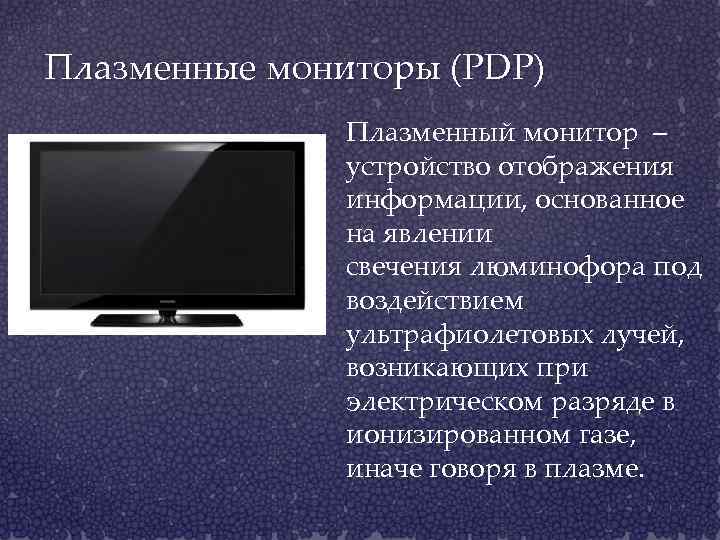 Плазменные мониторы (PDP)

Плазменный монитор – устройство отображения информации, основанное на явлении свечения люминофора под воздействием ультрафиолетовых лучей, возникающих при электрическом разряде в ионизированном газе, иначе говоря в плазме.